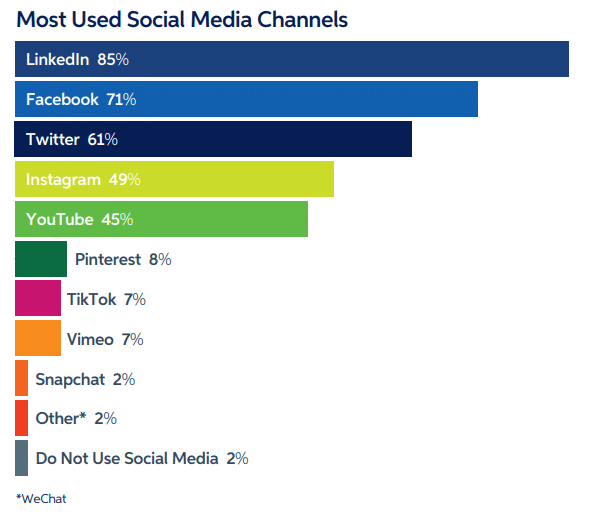 Most Used Social Media Channels

LinkedIn 85%

Facebook 71%

Twitter 61%

Instagram 49%

YouTube 45%

Pinterest 8%

TikTok 7%

Vimeo 7%

Snapchat 2%

Other* 2%

Do Not Use Social Media 2%

*WeChat